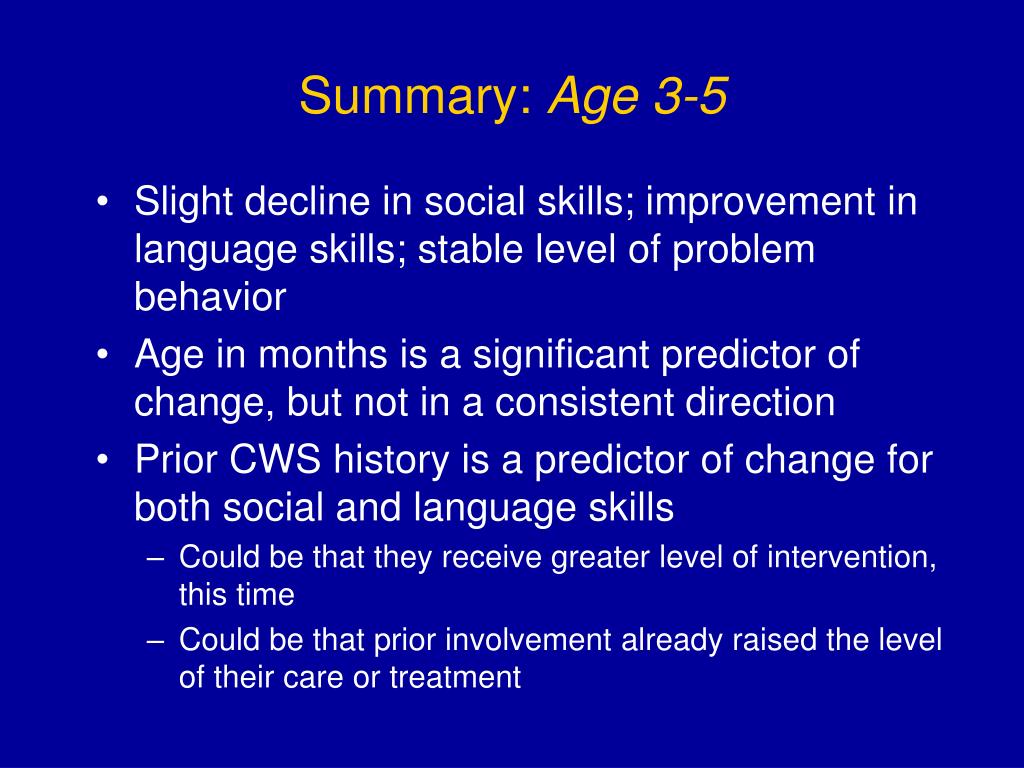 Summary: Age 3-5

• Slight decline in social skills; improvement in language skills; stable level of problem behavior
• Age in months is a significant predictor of change, but not in a consistent direction
• Prior CWS history is a predictor of change for both social and language skills
– Could be that they receive greater level of intervention, this time
– Could be that prior involvement already raised the level of their care or treatment